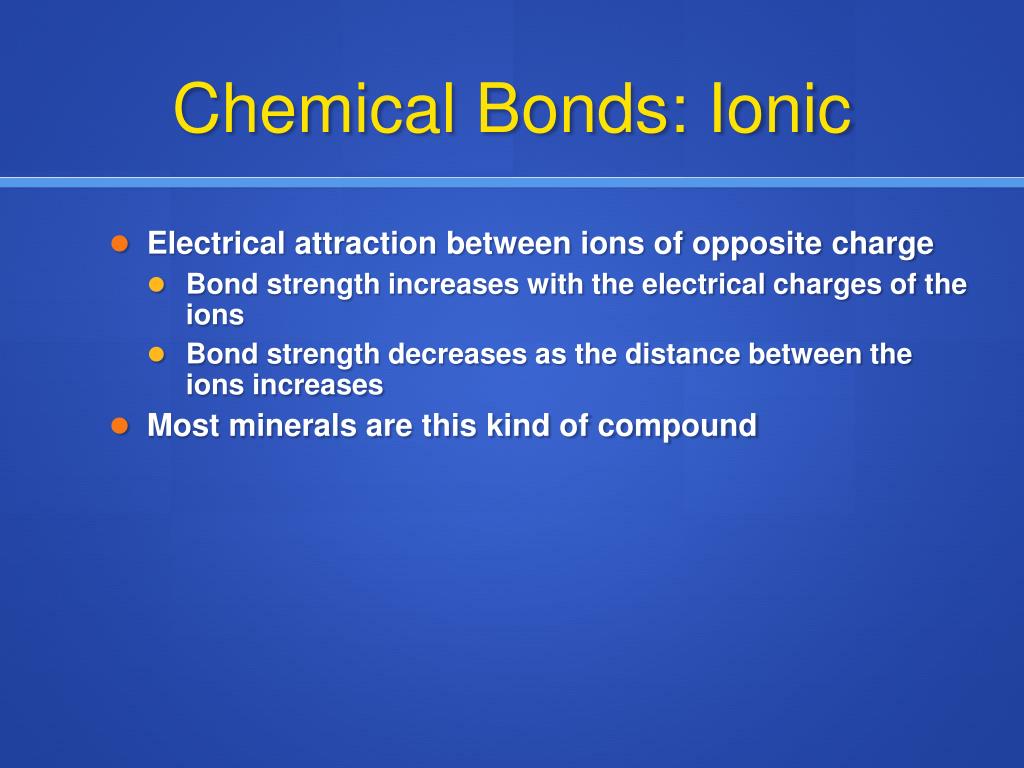 Chemical Bonds: Ionic

- Electrical attraction between ions of opposite charge
  - Bond strength increases with the electrical charges of the ions
  - Bond strength decreases as the distance between the ions increases
- Most minerals are this kind of compound